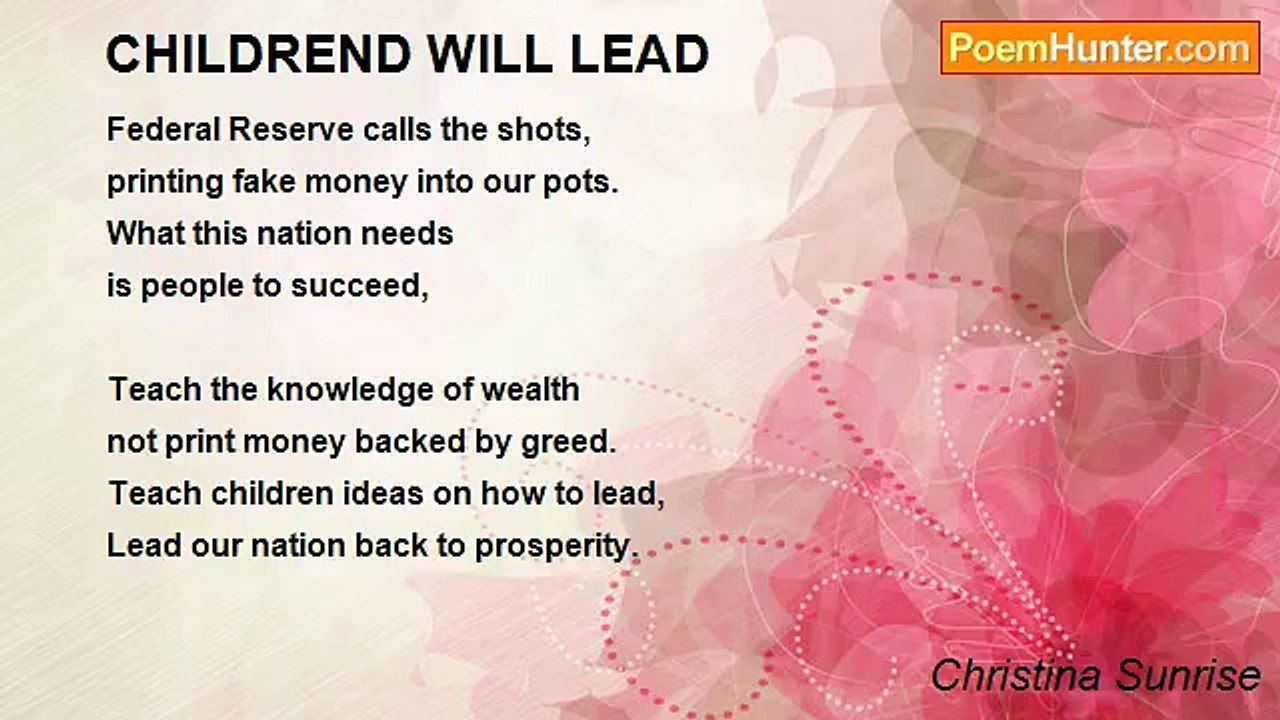 CHILDREND WILL LEAD

PoemHunter.com

Federal Reserve calls the shots,
printing fake money into our pots.
What this nation needs
is people to succeed,

Teach the knowledge of wealth
not print money backed by greed.
Teach children ideas on how to lead,
Lead our nation back to prosperity.

Christina Sunrise